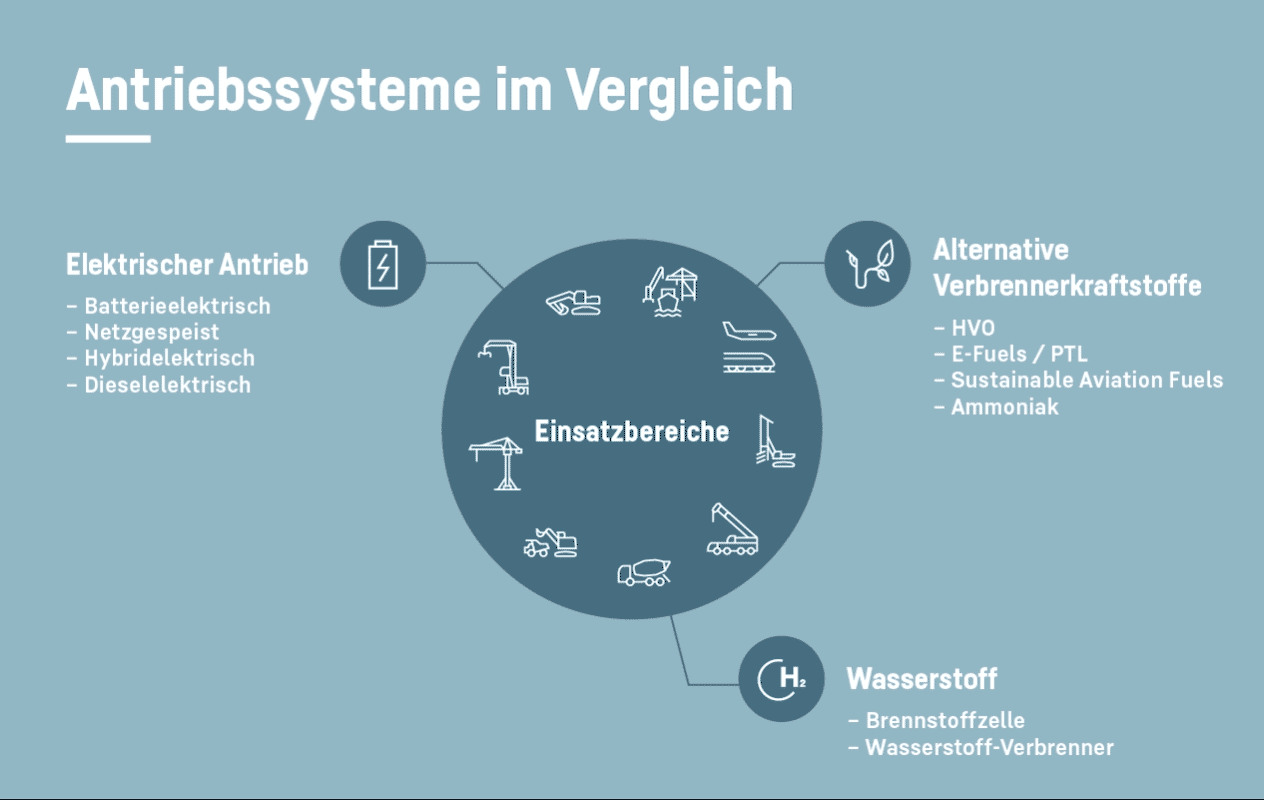 Antriebssysteme im Vergleich

Elektrischer Antrieb

– Batterieelektrisch
– Netzgespeist
– Hybridelektrisch
– Dieselelektrisch

Einsatzbereiche

Alternative Verbrennerkraftstoffe

– HVO
– E-Fuels / PTL
– Sustainable Aviation Fuels
– Ammoniak

$H_2$

Wasserstoff

– Brennstoffzelle
– Wasserstoff-Verbrenner